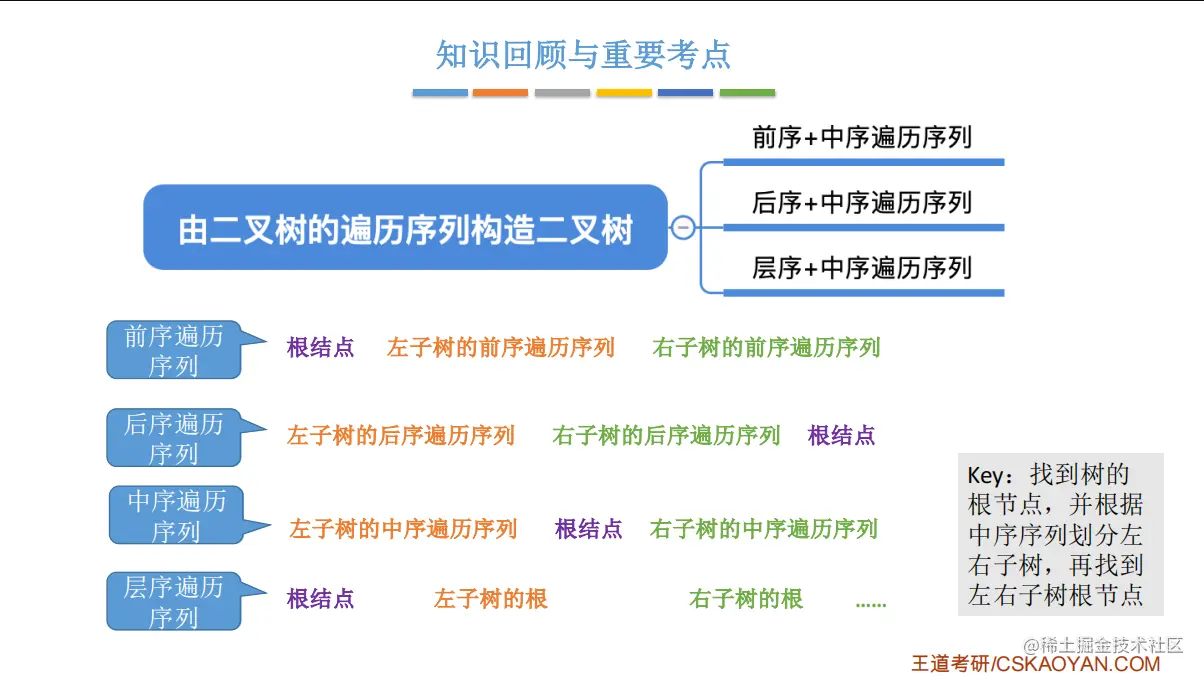 知识回顾与重要考点

由二叉树的遍历序列构造二叉树

前序+中序遍历序列

后序+中序遍历序列

层序+中序遍历序列

前序遍历序列　根结点　左子树的前序遍历序列　右子树的前序遍历序列

后序遍历序列　左子树的后序遍历序列　右子树的后序遍历序列　根结点

中序遍历序列　左子树的中序遍历序列　根结点　右子树的中序遍历序列

层序遍历序列　根结点　左子树的根　右子树的根　……

Key：找到树的根节点，并根据中序序列划分左右子树，再找到左右子树根节点

@稀土掘金技术社区
王道考研/CSKAOYAN.COM